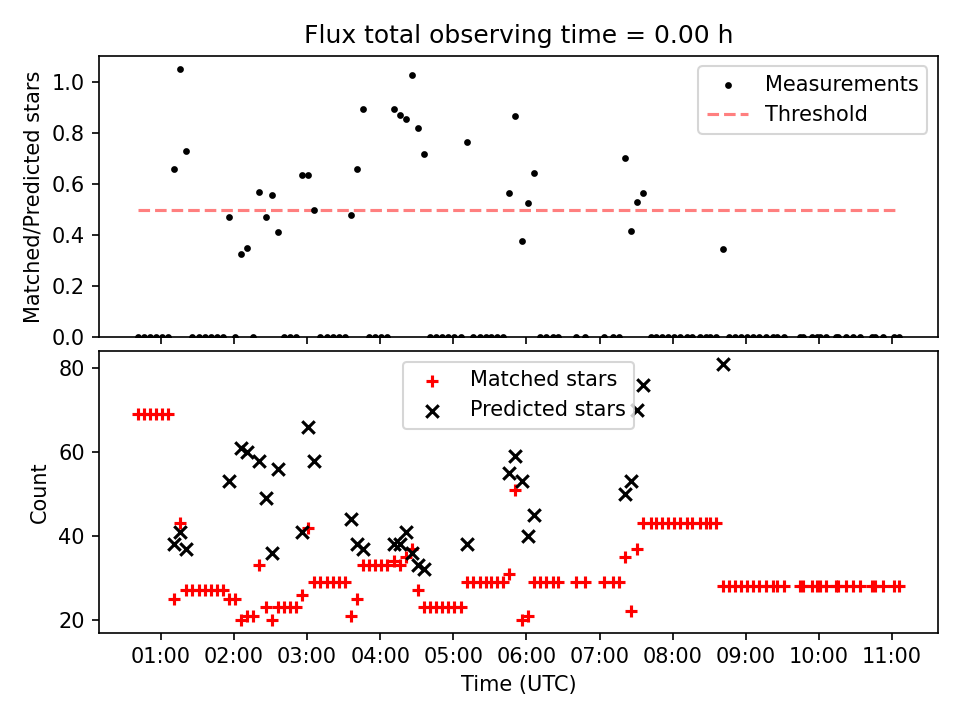 Flux total observing time = 0.00 h

Matched/Predicted stars

1.0
0.8
0.6
0.4
0.2
0.0

Measurements
Threshold

Count

80
60
40
20

Matched stars
Predicted stars

01:00 02:00 03:00 04:00 05:00 06:00 07:00 08:00 09:00 10:00 11:00

Time (UTC)